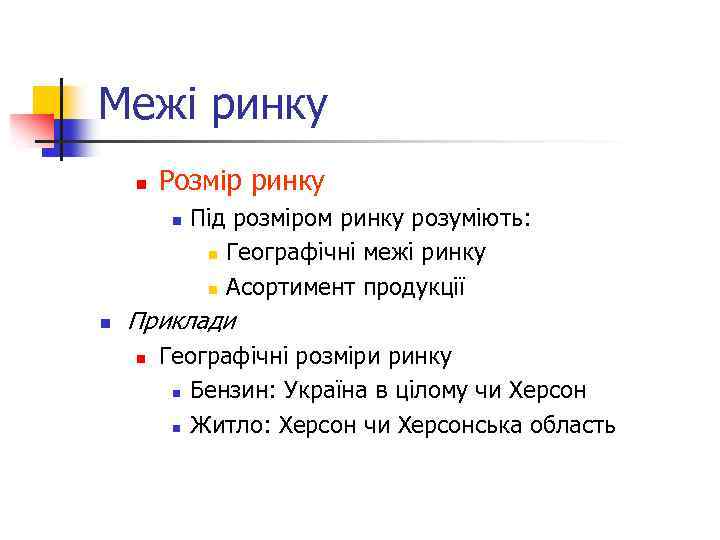 Межі ринку

Розмір ринку

Під розміром ринку розуміють:

Географічні межі ринку

Асортимент продукції

Приклади

Географічні розміри ринку

Бензин: Україна в цілому чи Херсон

Житло: Херсон чи Херсонська область